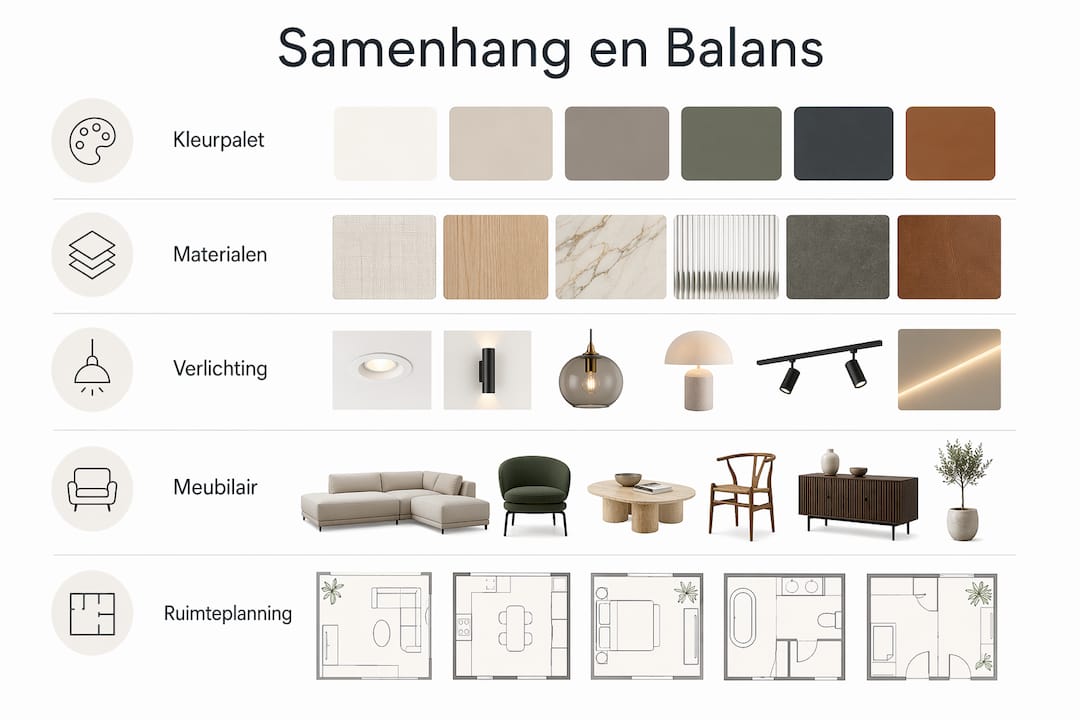 Samenhang en Balans

Kleurpalet

Materialen

Verlichting

Meubilair

Ruimteplanning